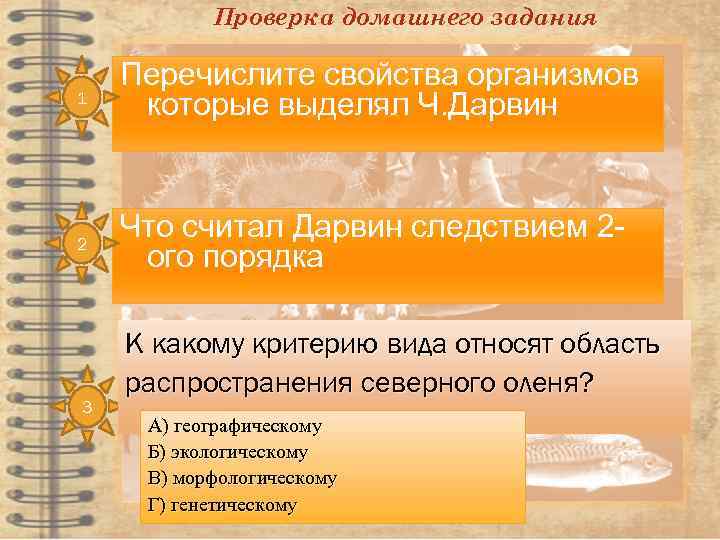 Проверка домашнего задания

1

Перечислите свойства организмов которые выделял Ч.Дарвин

2

Что считал Дарвин следствием 2-ого порядка

3

К какому критерию вида относят область распространения северного оленя?

А) географическому
Б) экологическому
В) морфологическому
Г) генетическому